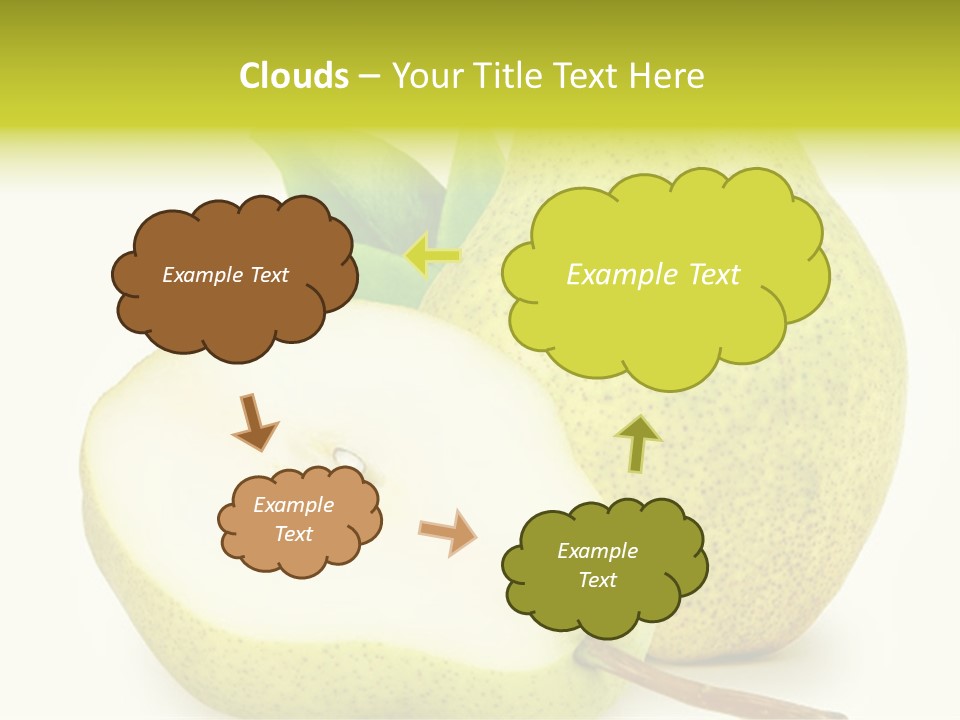 Clouds – Your Title Text Here

Example Text

Example Text

Example Text

Example Text